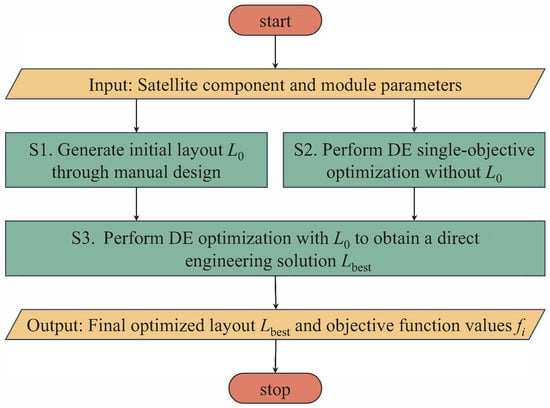 start

Input: Satellite component and module parameters

S1. Generate initial layout $L_0$ through manual design

S2. Perform DE single-objective optimization without $L_0$

S3. Perform DE optimization with $L_0$ to obtain a direct engineering solution $L_{\text{best}}$

Output: Final optimized layout $L_{\text{best}}$ and objective function values $f_i$

stop